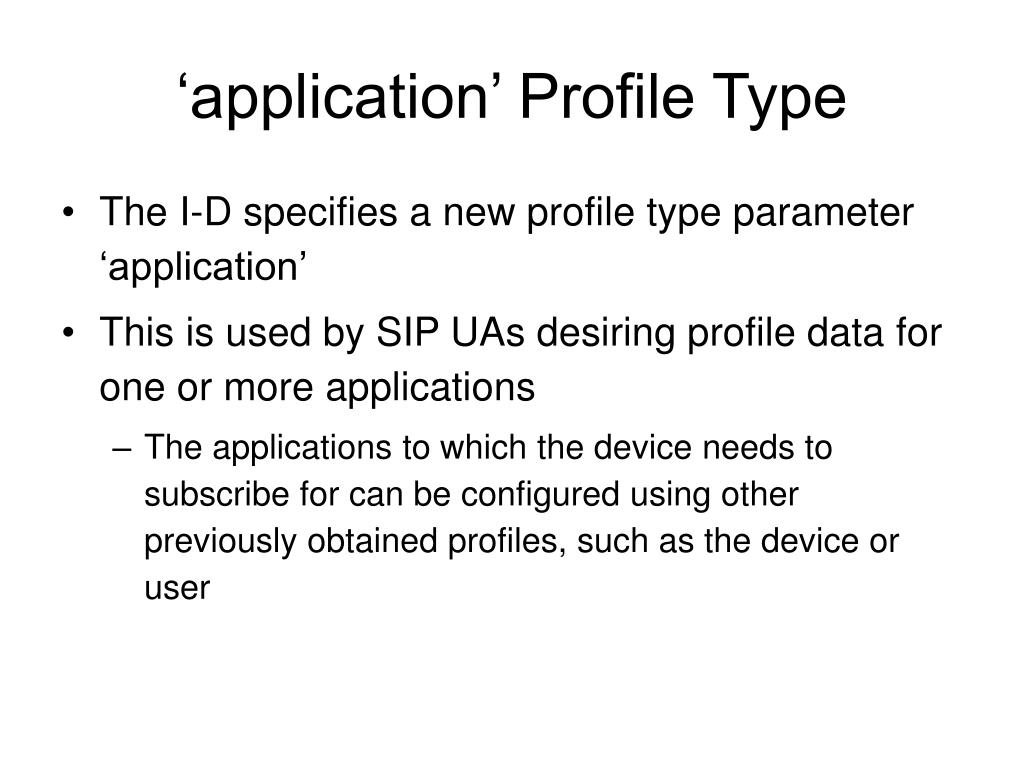 ‘application’ Profile Type

• The I-D specifies a new profile type parameter ‘application’

• This is used by SIP UAs desiring profile data for one or more applications

– The applications to which the device needs to subscribe for can be configured using other previously obtained profiles, such as the device or user